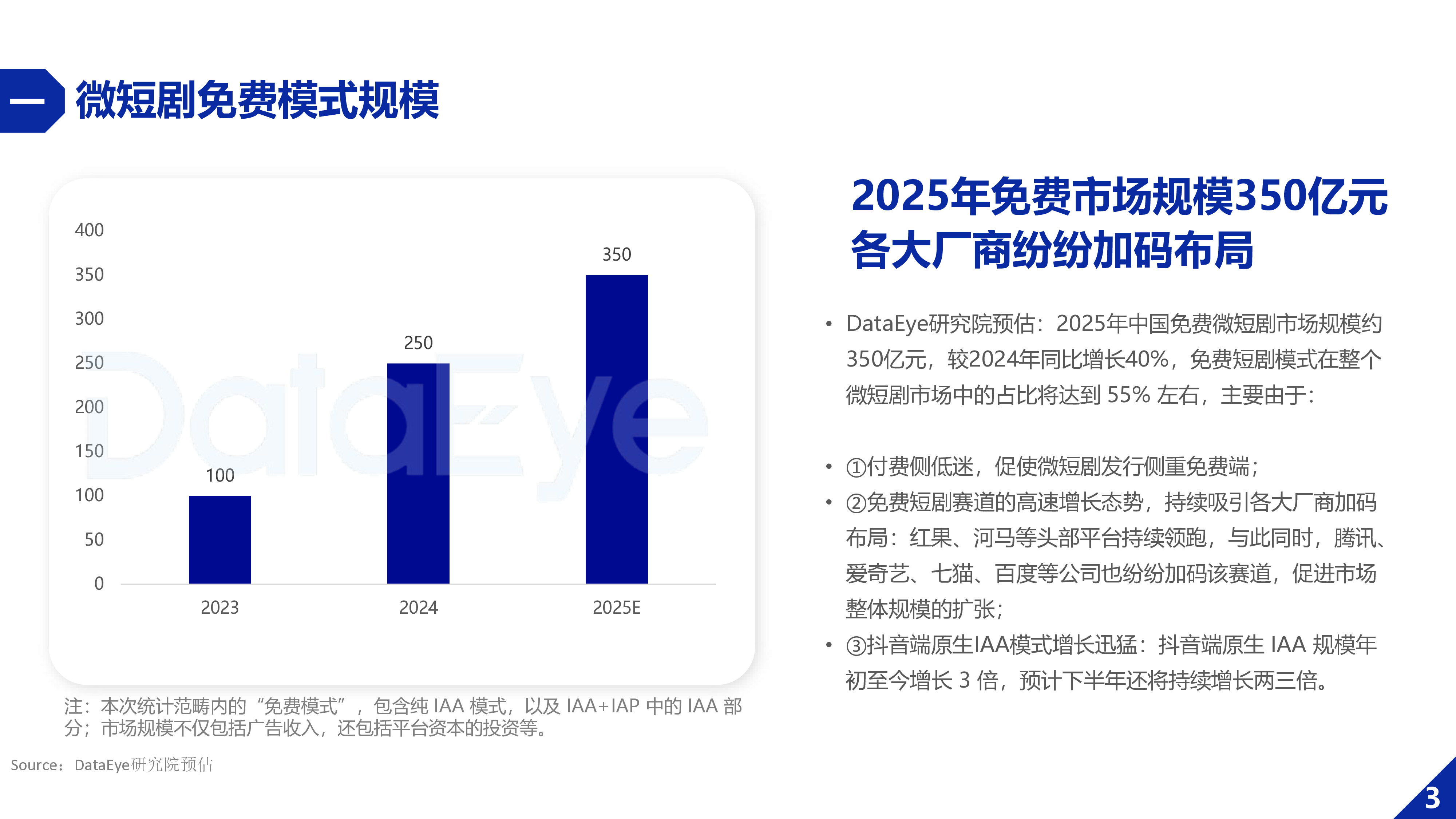 一 微短剧免费模式规模

400
350
300
250
200
150
100
50
0

100
250
350

2023
2024
2025E

DataEye

注：本次统计范畴内的“免费模式”，包含纯 IAA 模式，以及 IAA+IAP 中的 IAA 部分；市场规模不仅包括广告收入，还包括平台资本的投资等。

Source：DataEye研究院预估

2025年免费市场规模350亿元
各大厂商纷纷加码布局

• DataEye研究院预估：2025年中国免费微短剧市场规模约350亿元，较2024年同比增长40%，免费短剧模式在整个微短剧市场中的占比将达到 55% 左右，主要由于：

• ①付费侧低迷，促使微短剧发行侧重免费端；
• ②免费短剧赛道的高速增长态势，持续吸引各大厂商加码布局：红果、河马等头部平台持续领跑，与此同时，腾讯、爱奇艺、七猫、百度等公司也纷纷加码该赛道，促进市场整体规模的扩张；
• ③抖音端原生IAA模式增长迅猛：抖音端原生 IAA 规模年初至今增长 3 倍，预计下半年还将持续增长两三倍。

3